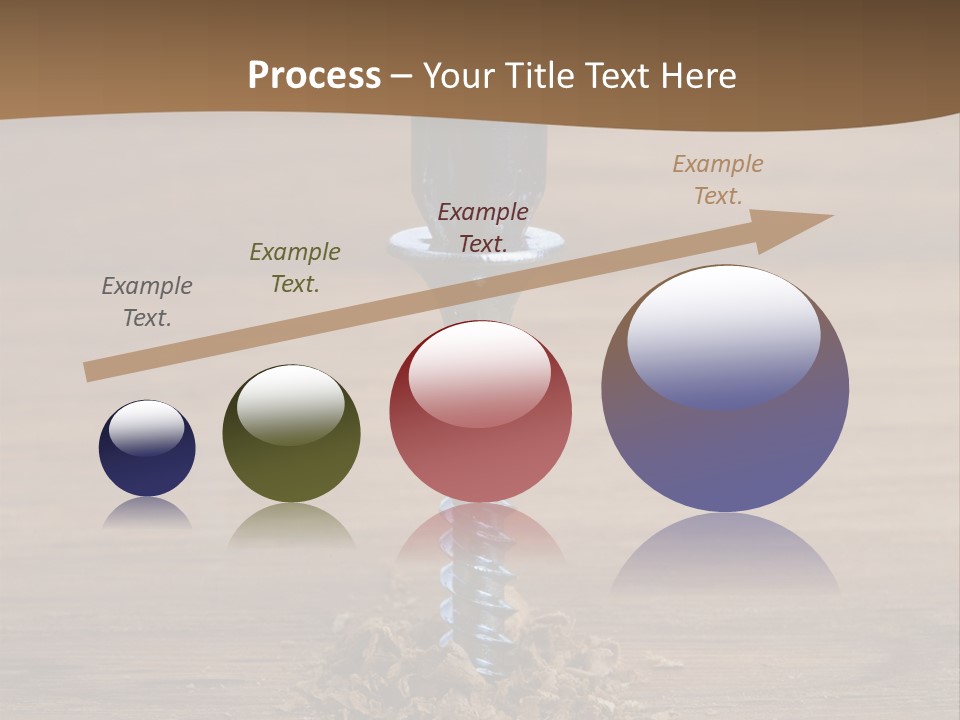 Process – Your Title Text Here

Example Text.

Example Text.

Example Text.

Example Text.